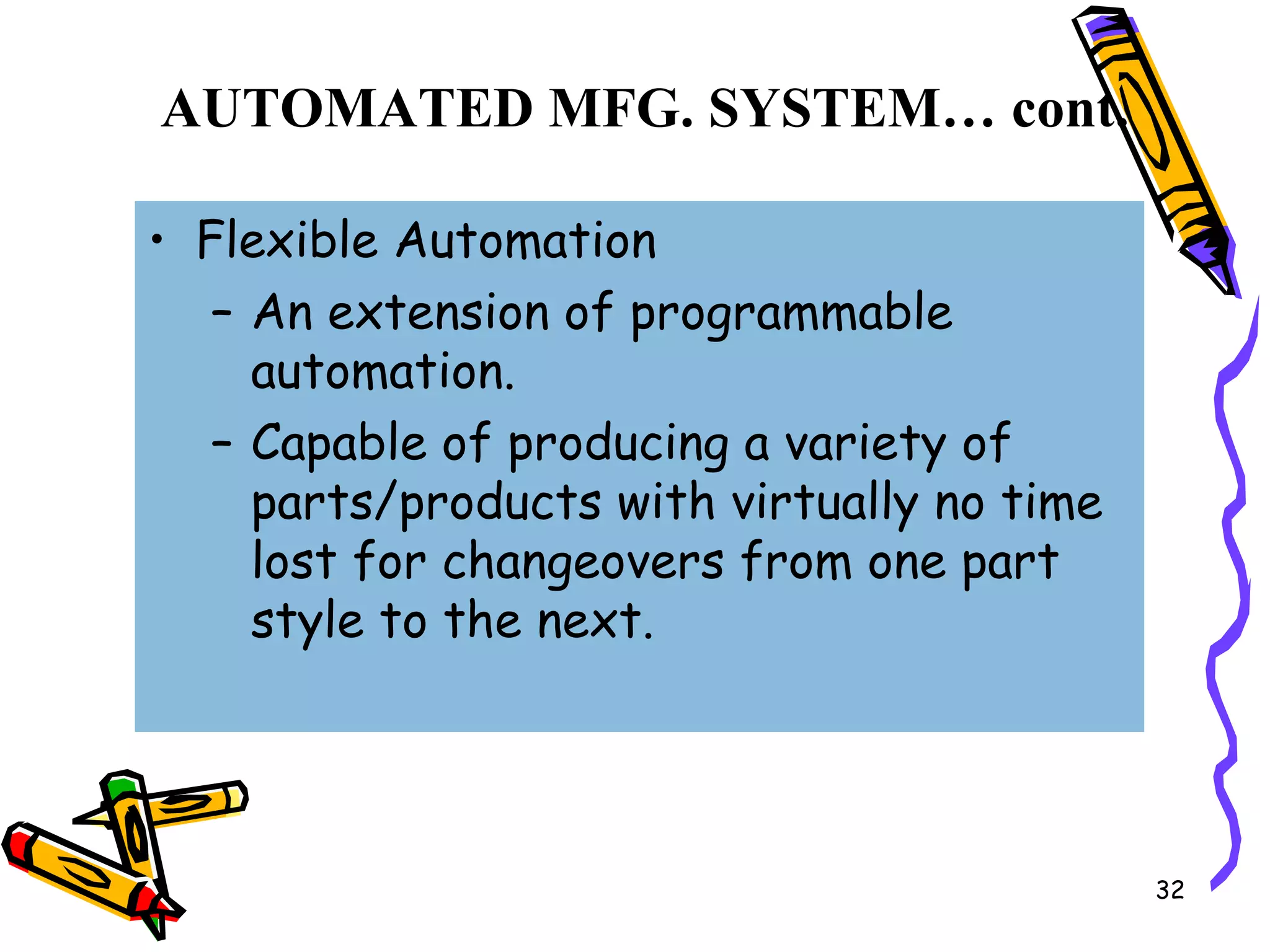 AUTOMATED MFG. SYSTEM… cont.

• Flexible Automation
– An extension of programmable automation.
– Capable of producing a variety of parts/products with virtually no time lost for changeovers from one part style to the next.

32